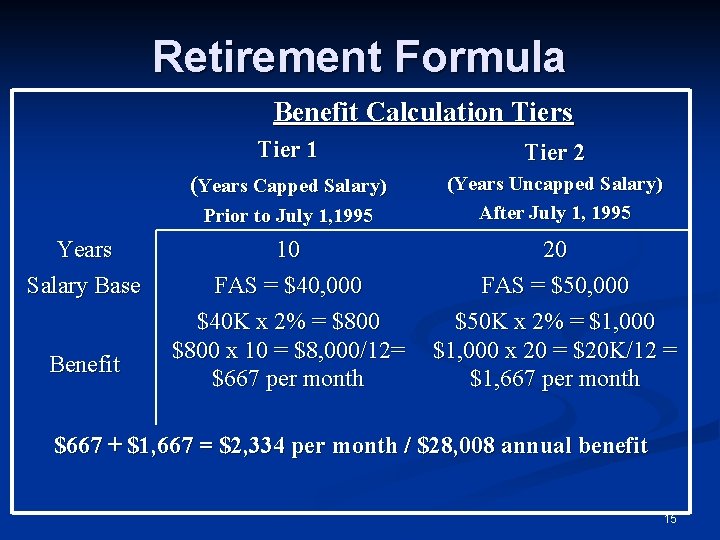 Retirement Formula

Benefit Calculation Tiers

| | Tier 1 (Years Capped Salary) Prior to July 1,1995 | Tier 2 (Years Uncapped Salary) After July 1, 1995 |
|---|---|---|
| Years | 10 | 20 |
| Salary Base | FAS = \$40,000 | FAS = \$50,000 |
| Benefit | \$40K x 2% = \$800 \$800 x 10 = \$8,000/12= \$667 per month | \$50K x 2% = \$1,000 \$1,000 x 20 = \$20K/12 = \$1,667 per month |

\$667 + \$1,667 = \$2,334 per month / \$28,008 annual benefit

15